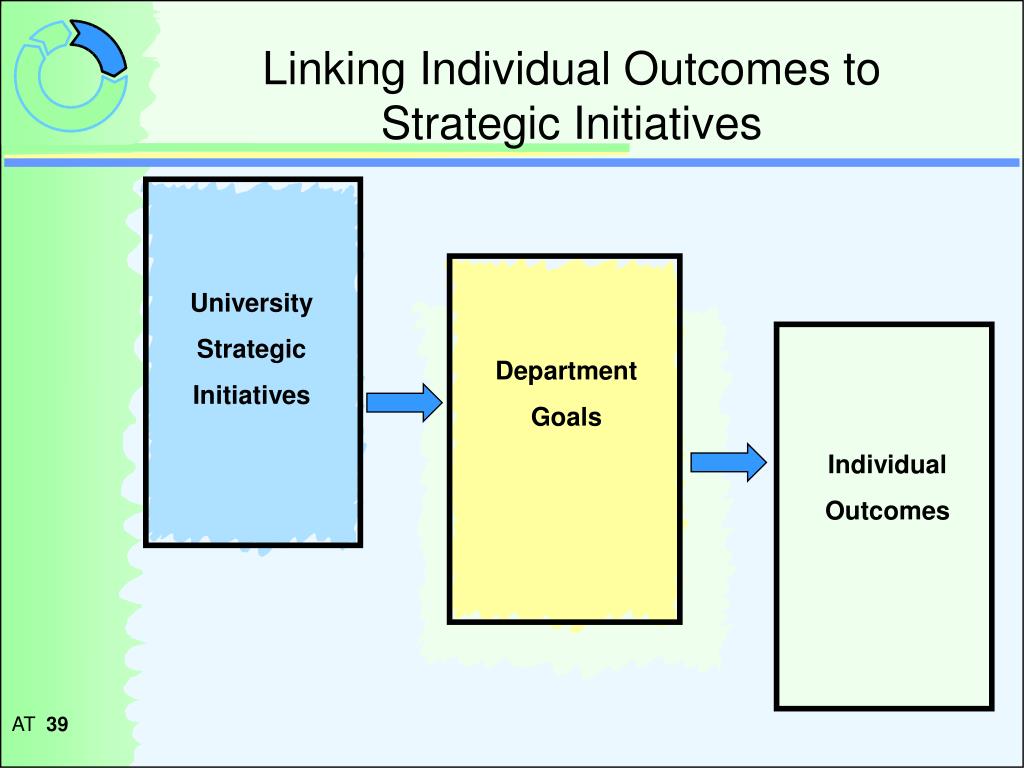 Linking Individual Outcomes to Strategic Initiatives

University Strategic Initiatives

Department Goals

Individual Outcomes

AT 39